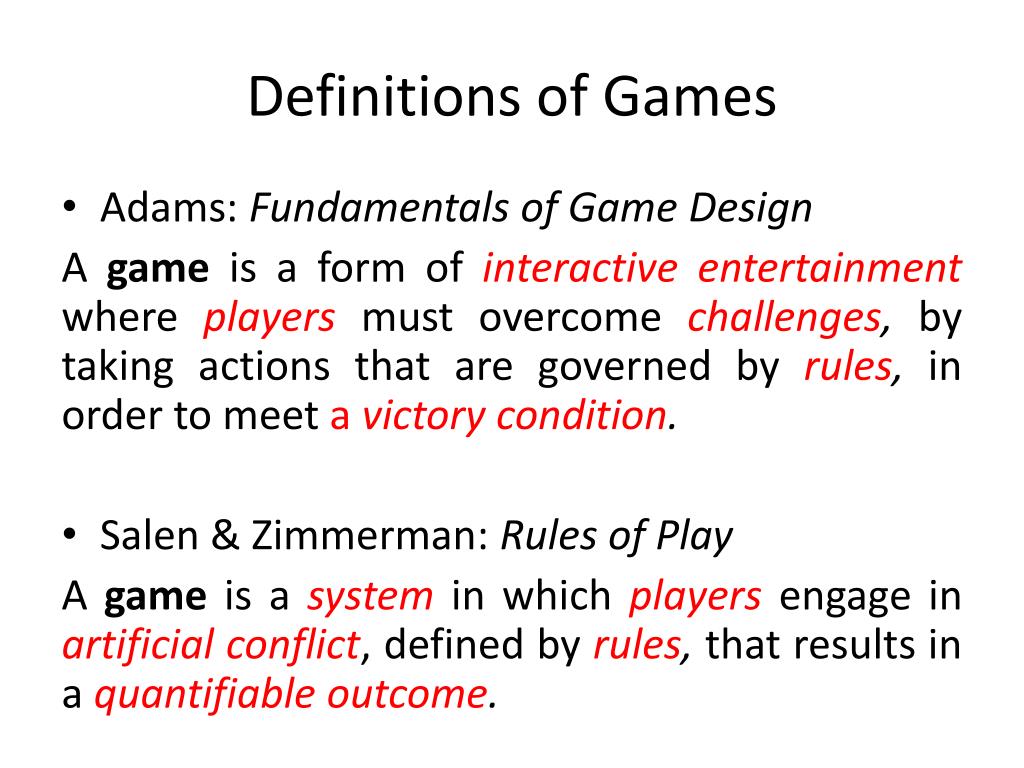 Definitions of Games

• Adams: Fundamentals of Game Design

A game is a form of interactive entertainment where players must overcome challenges, by taking actions that are governed by rules, in order to meet a victory condition.

• Salen & Zimmerman: Rules of Play

A game is a system in which players engage in artificial conflict, defined by rules, that results in a quantifiable outcome.